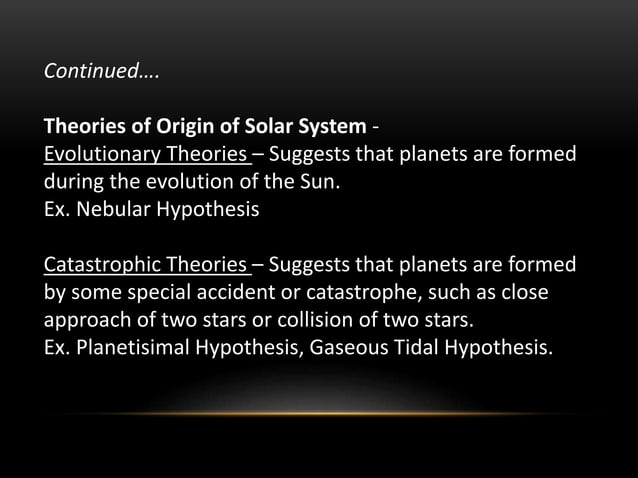 Continued….

Theories of Origin of Solar System -
Evolutionary Theories – Suggests that planets are formed during the evolution of the Sun.
Ex. Nebular Hypothesis

Catastrophic Theories – Suggests that planets are formed by some special accident or catastrophe, such as close approach of two stars or collision of two stars.
Ex. Planetisimal Hypothesis, Gaseous Tidal Hypothesis.